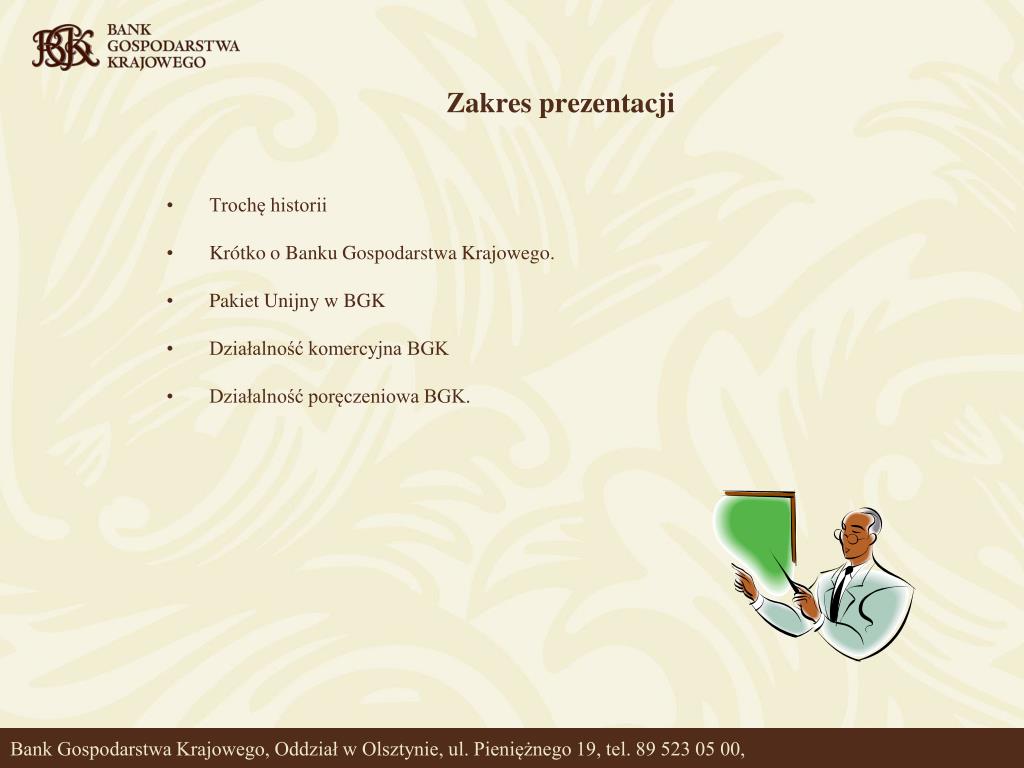 BGK BANK GOSPODARSTWA KRAJOWEGO

Zakres prezentacji

• Trochę historii
• Krótko o Banku Gospodarstwa Krajowego.
• Pakiet Unijny w BGK
• Działalność komercyjna BGK
• Działalność poręczeniowa BGK.

Bank Gospodarstwa Krajowego, Oddział w Olsztynie, ul. Pieniężnego 19, tel. 89 523 05 00,